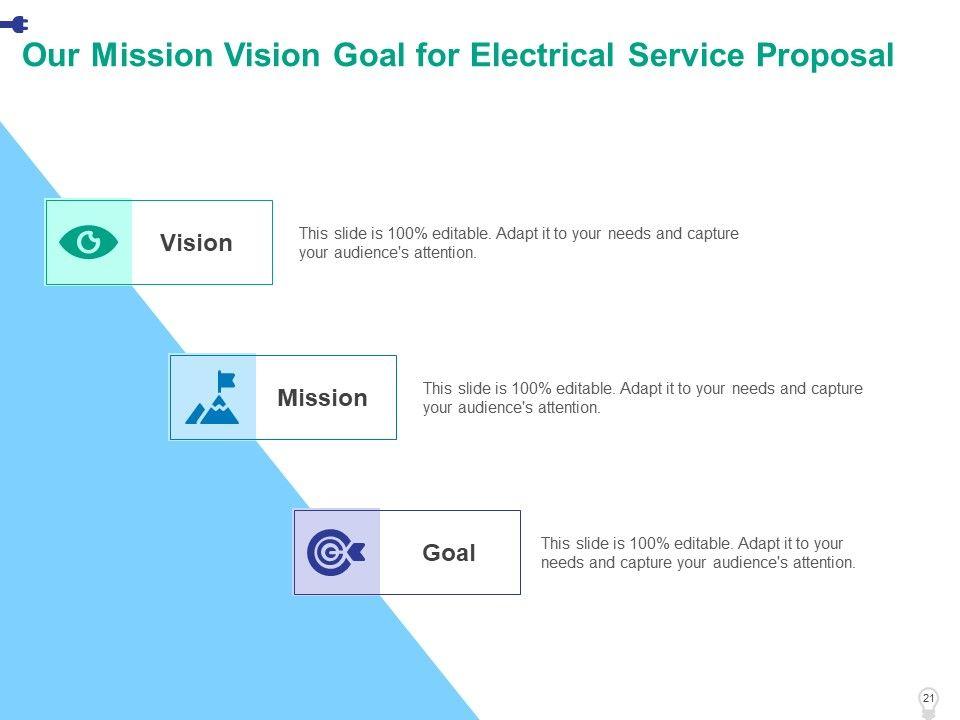 Our Mission Vision Goal for Electrical Service Proposal

Vision

This slide is 100% editable. Adapt it to your needs and capture your audience's attention.

Mission

This slide is 100% editable. Adapt it to your needs and capture your audience's attention.

Goal

This slide is 100% editable. Adapt it to your needs and capture your audience's attention.

21